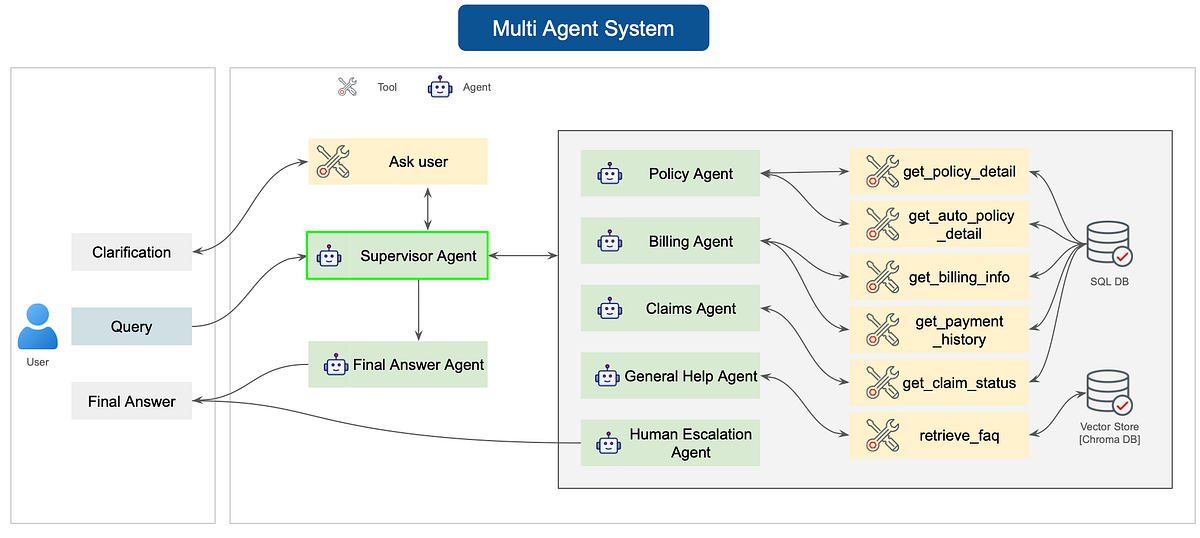 Multi Agent System

Tool Agent

Clarification

Query

User

Final Answer

Ask user

Supervisor Agent

Final Answer Agent

Policy Agent

Billing Agent

Claims Agent

General Help Agent

Human Escalation Agent

get_policy_detail

get_auto_policy_detail

get_billing_info

get_payment_history

get_claim_status

retrieve_faq

SQL DB

Vector Store [Chroma DB]